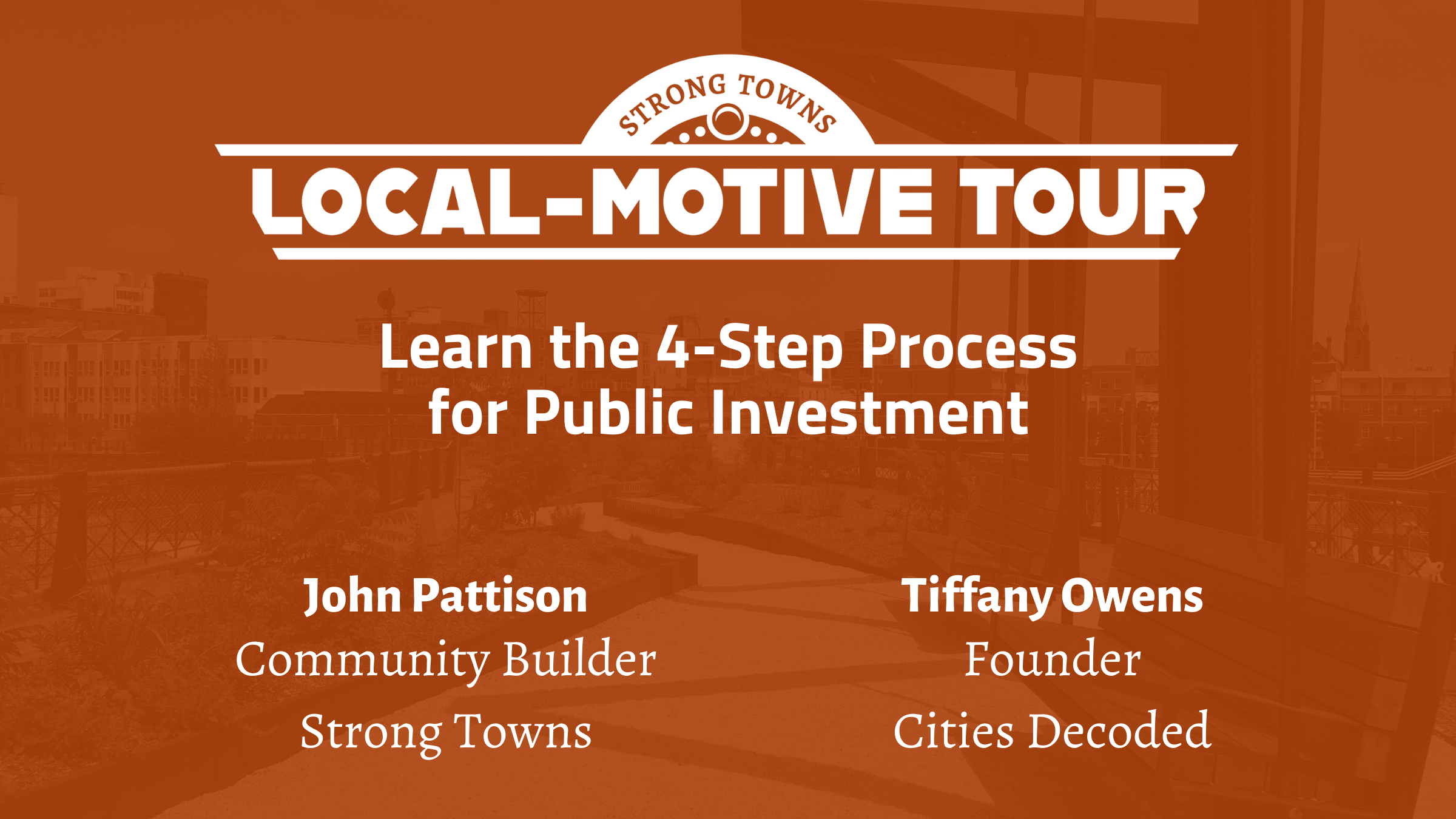 STRONG TOWNS

LOCAL-MOTIVE TOUR

Learn the 4-Step Process for Public Investment

John Pattison
Community Builder
Strong Towns

Tiffany Owens
Founder
Cities Decoded